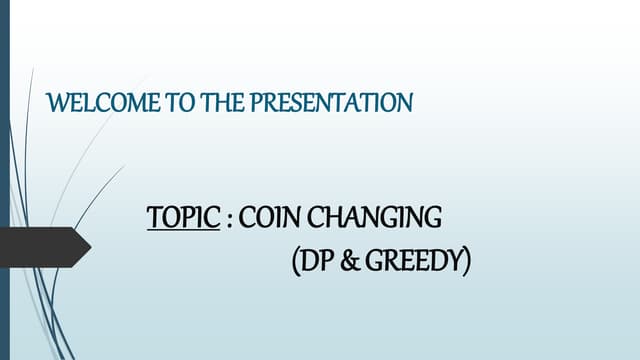 WELCOME TO THE PRESENTATION

TOPIC : COIN CHANGING
(DP & GREEDY)